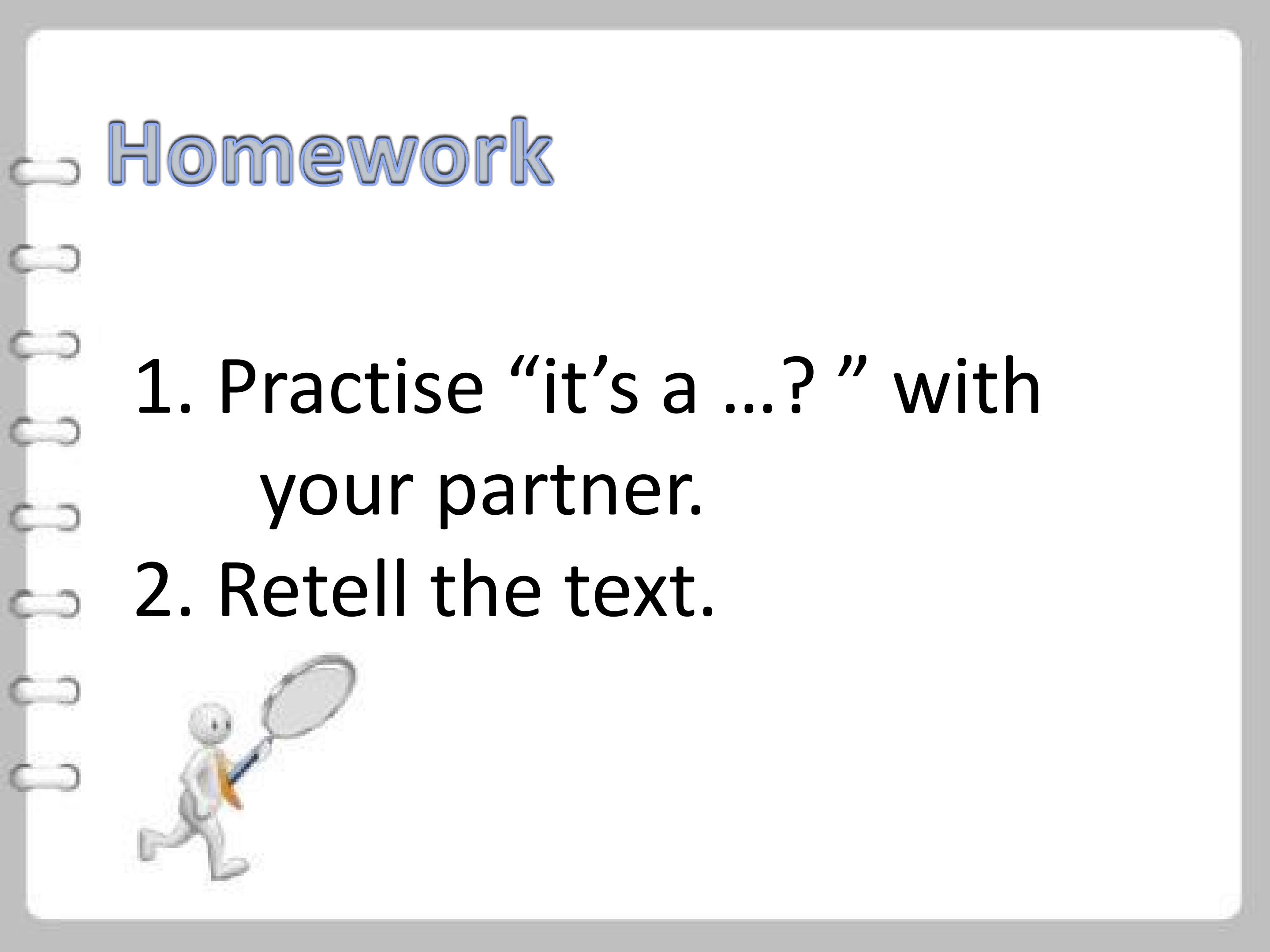 Homework

1. Practise “it’s a …? ” with your partner.
2. Retell the text.